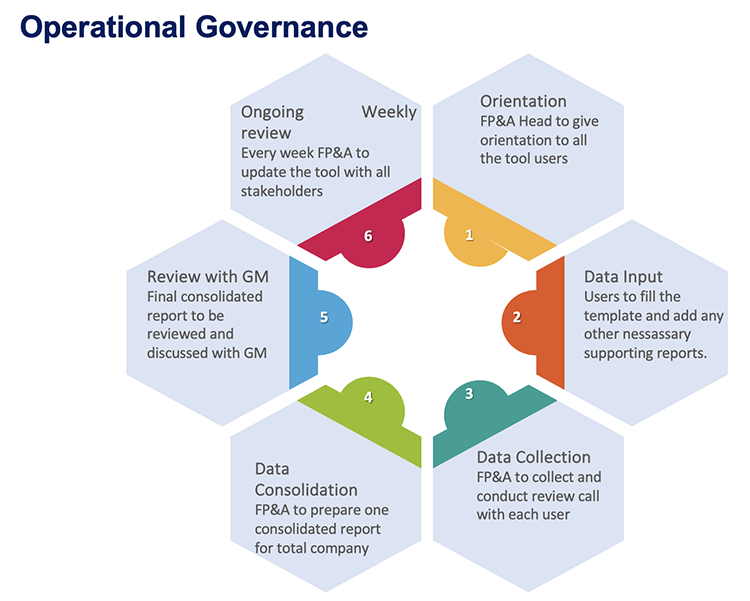 Operational Governance

1
Orientation
FP&A Head to give orientation to all the tool users

2
Data Input
Users to fill the template and add any other nessassary supporting reports.

3
Data Collection
FP&A to collect and conduct review call with each user

4
Data Consolidation
FP&A to prepare one consolidated report for total company

5
Review with GM
Final consolidated report to be reviewed and discussed with GM

6
Ongoing Weekly review
Every week FP&A to update the tool with all stakeholders